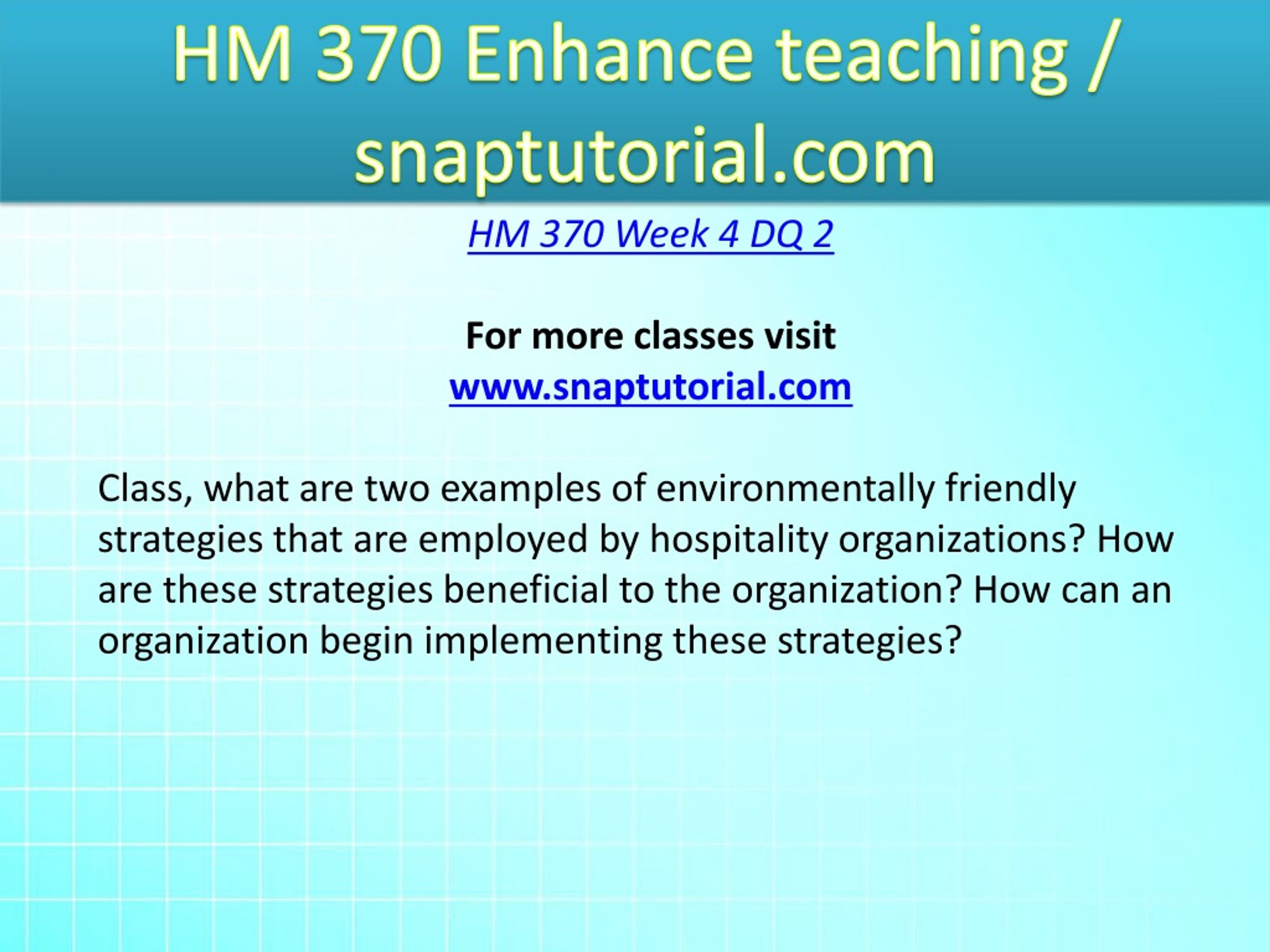 HM 370 Enhance teaching / snaptutorial.com

HM 370 Week 4 DQ 2

For more classes visit
www.snaptutorial.com

Class, what are two examples of environmentally friendly strategies that are employed by hospitality organizations? How are these strategies beneficial to the organization? How can an organization begin implementing these strategies?